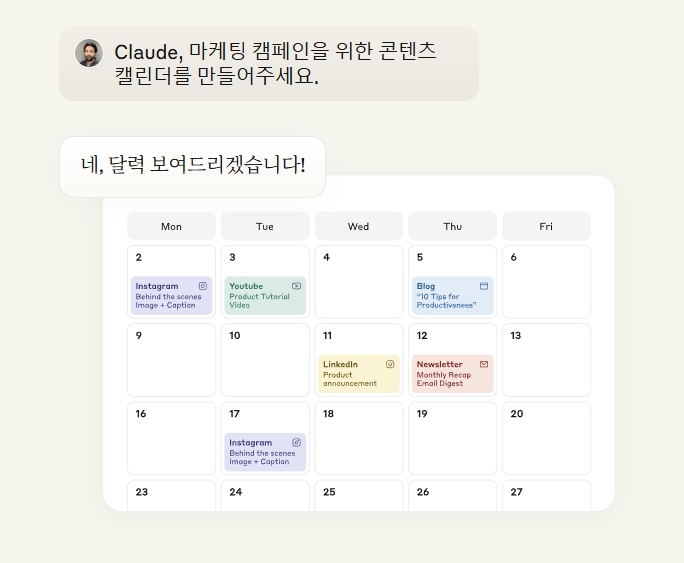 Claude, 마케팅 캠페인을 위한 콘텐츠 캘린더를 만들어주세요.

네, 달력 보여드리겠습니다!

| Mon | Tue | Wed | Thu | Fri |
|---|---|---|---|---|
| 2 Instagram Behind the scenes Image + Caption | 3 Youtube Product Tutorial Video | 4 | 5 Blog "10 Tips for Productiveness" | 6 |
| 9 | 10 | 11 LinkedIn Product announcement | 12 Newsletter Monthly Recap Email Digest | 13 |
| 16 | 17 Instagram Behind the scenes Image + Caption | 18 | 19 | 20 |
| 23 | 24 | 25 | 26 | 27 |